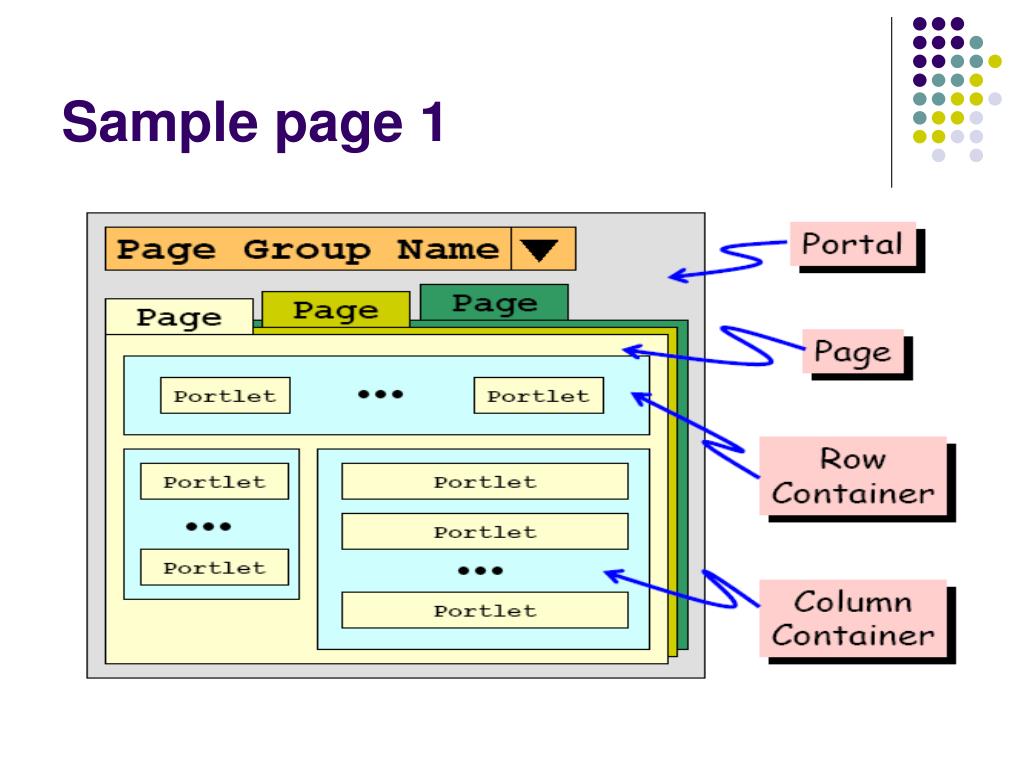 Sample page 1

Page Group Name

Page
Page
Page

Portlet
•••
Portlet

Portlet
•••
Portlet

Portlet
Portlet
•••
Portlet

Portal

Page

Row Container

Column Container